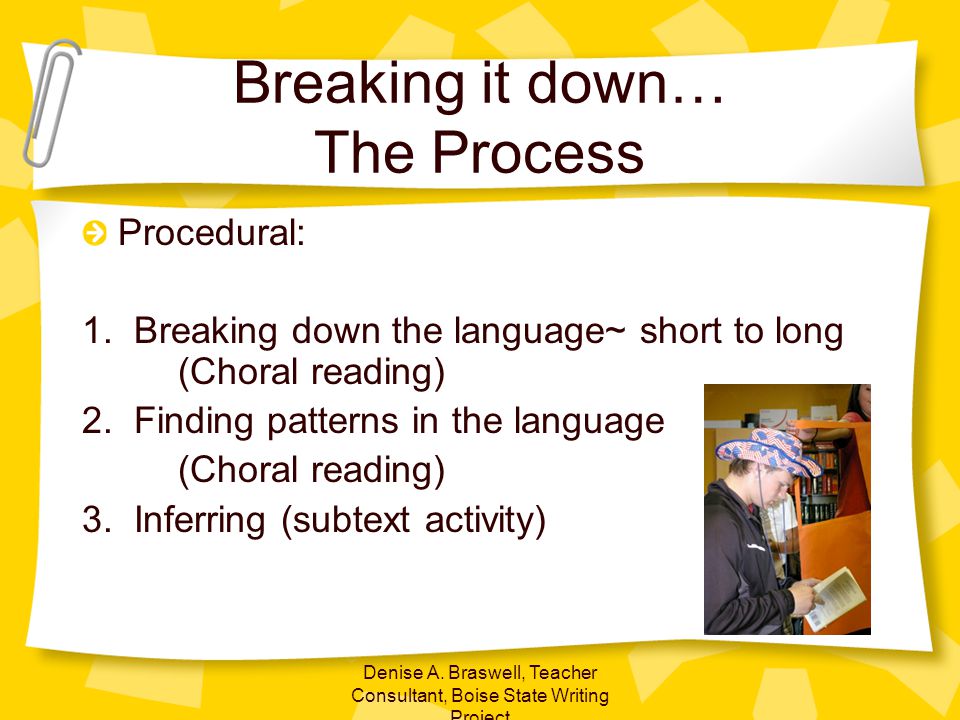 Breaking it down…
The Process

Procedural:

1. Breaking down the language~ short to long (Choral reading)
2. Finding patterns in the language (Choral reading)
3. Inferring (subtext activity)

Denise A. Braswell, Teacher Consultant, Boise State Writing Project